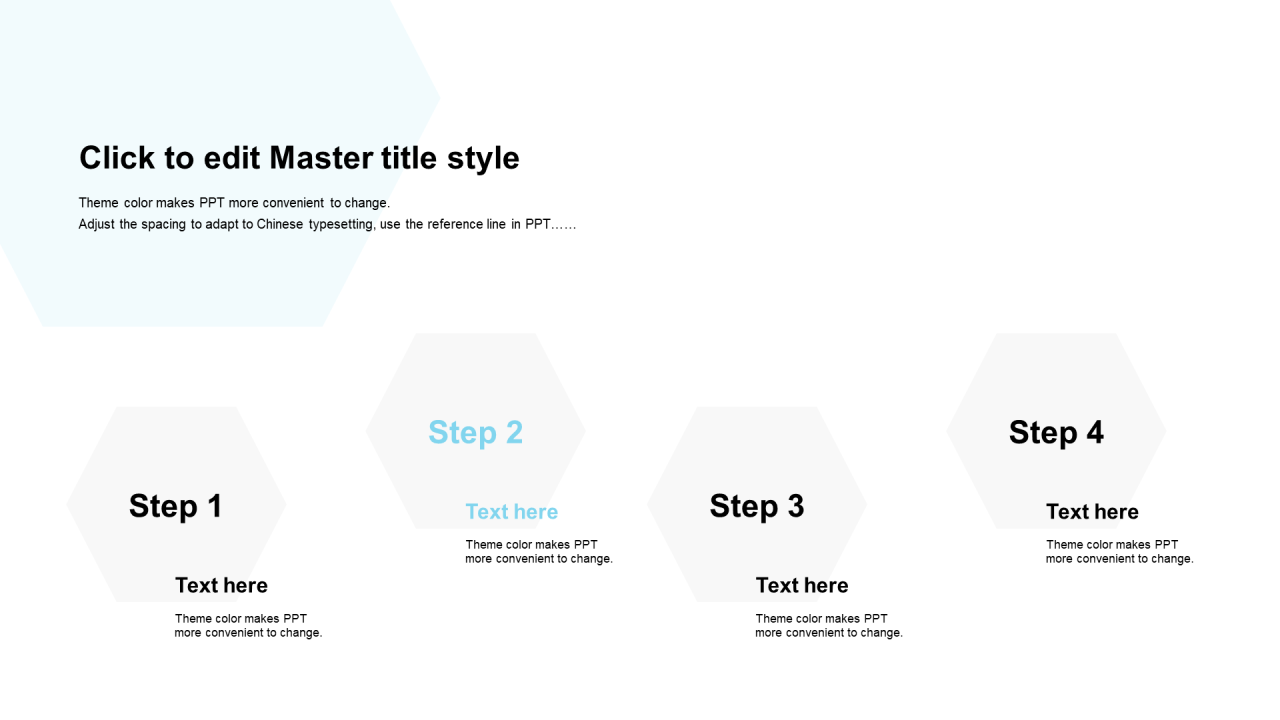 Click to edit Master title style

Theme color makes PPT more convenient to change.
Adjust the spacing to adapt to Chinese typesetting, use the reference line in PPT……

Step 1

Text here

Theme color makes PPT more convenient to change.

Step 2

Text here

Theme color makes PPT more convenient to change.

Step 3

Text here

Theme color makes PPT more convenient to change.

Step 4

Text here

Theme color makes PPT more convenient to change.